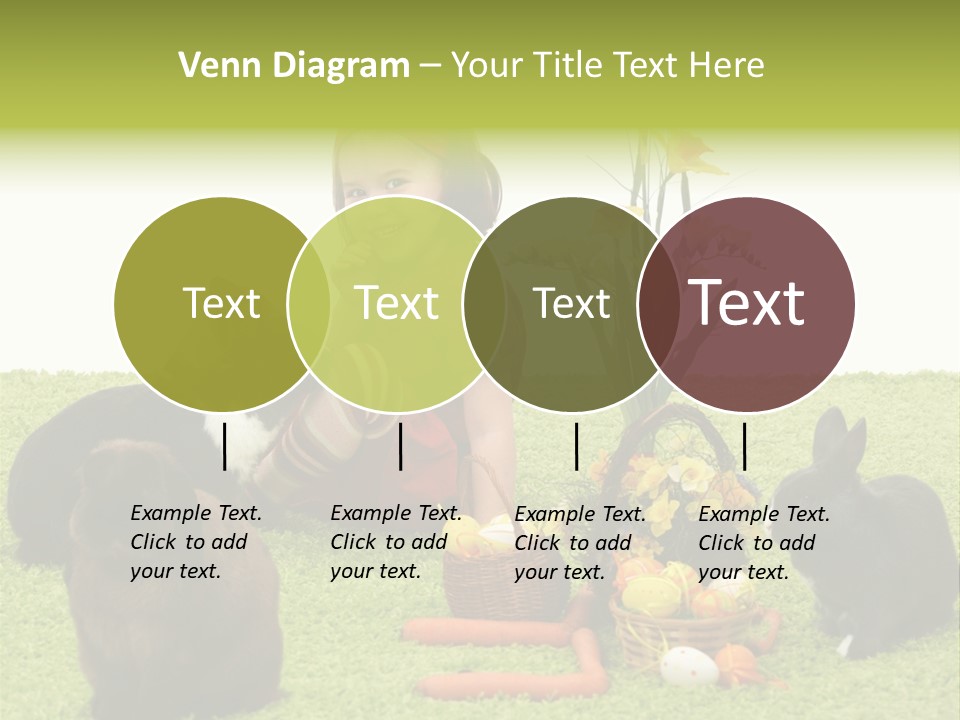 Venn Diagram – Your Title Text Here

Text

Text

Text

Text

Example Text. Click to add your text.

Example Text. Click to add your text.

Example Text. Click to add your text.

Example Text. Click to add your text.